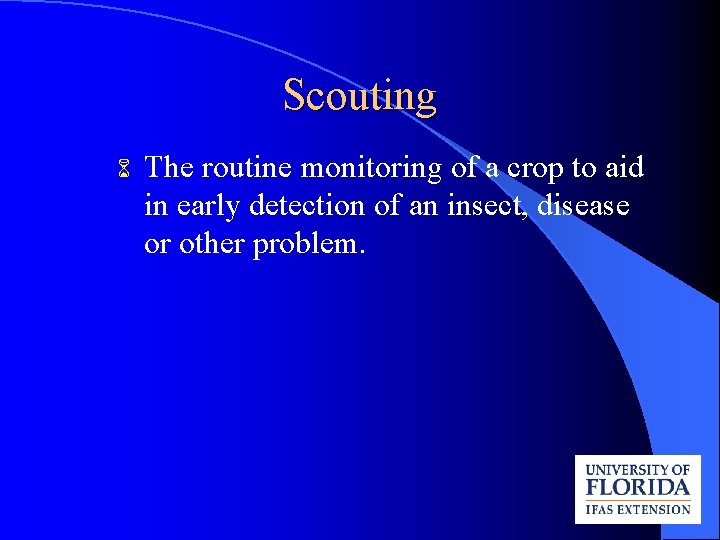 Scouting

The routine monitoring of a crop to aid in early detection of an insect, disease or other problem.

UNIVERSITY OF
FLORIDA
IFAS EXTENSION